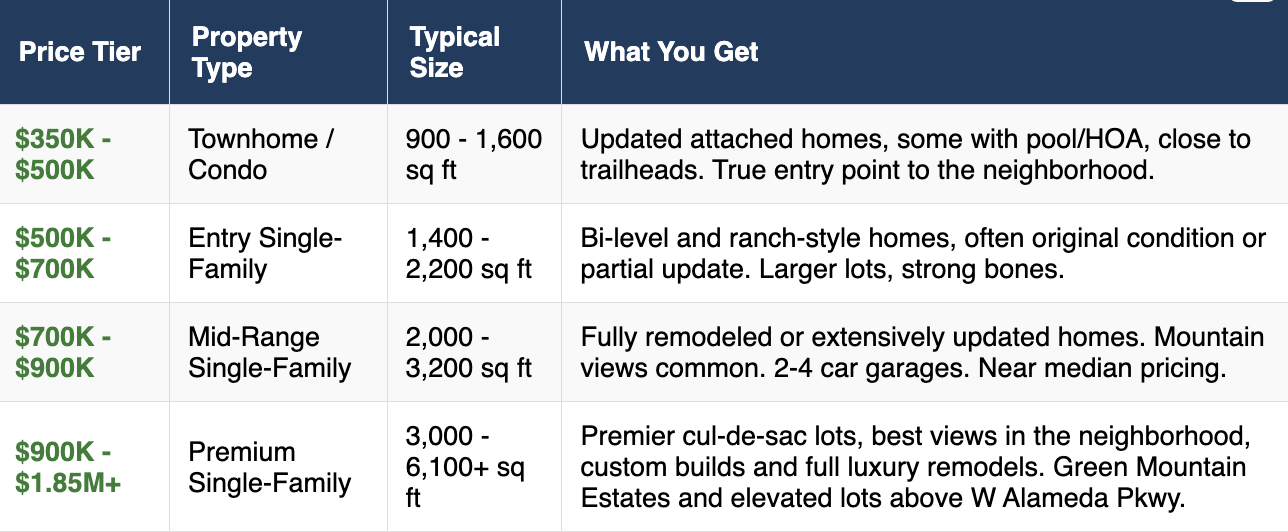 | Price Tier | Property Type | Typical Size | What You Get |
|---|---|---|---|
| \$350K - \$500K | Townhome / Condo | 900 - 1,600 sq ft | Updated attached homes, some with pool/HOA, close to trailheads. True entry point to the neighborhood. |
| \$500K - \$700K | Entry Single-Family | 1,400 - 2,200 sq ft | Bi-level and ranch-style homes, often original condition or partial update. Larger lots, strong bones. |
| \$700K - \$900K | Mid-Range Single-Family | 2,000 - 3,200 sq ft | Fully remodeled or extensively updated homes. Mountain views common. 2-4 car garages. Near median pricing. |
| \$900K - \$1.85M+ | Premium Single-Family | 3,000 - 6,100+ sq ft | Premier cul-de-sac lots, best views in the neighborhood, custom builds and full luxury remodels. Green Mountain Estates and elevated lots above W Alameda Pkwy. |